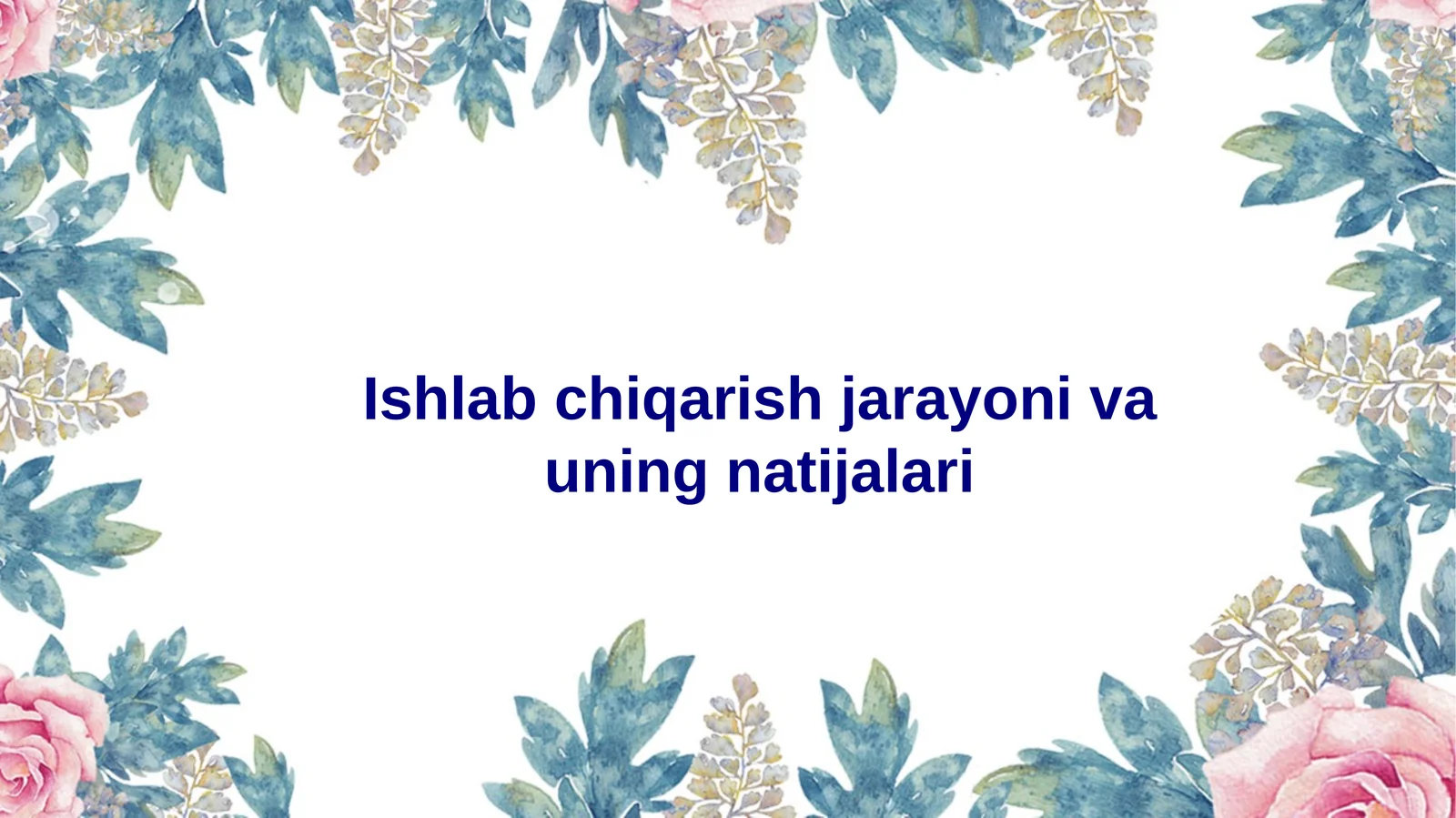 Ishlab chiqarish jarayoni va uning natijalari